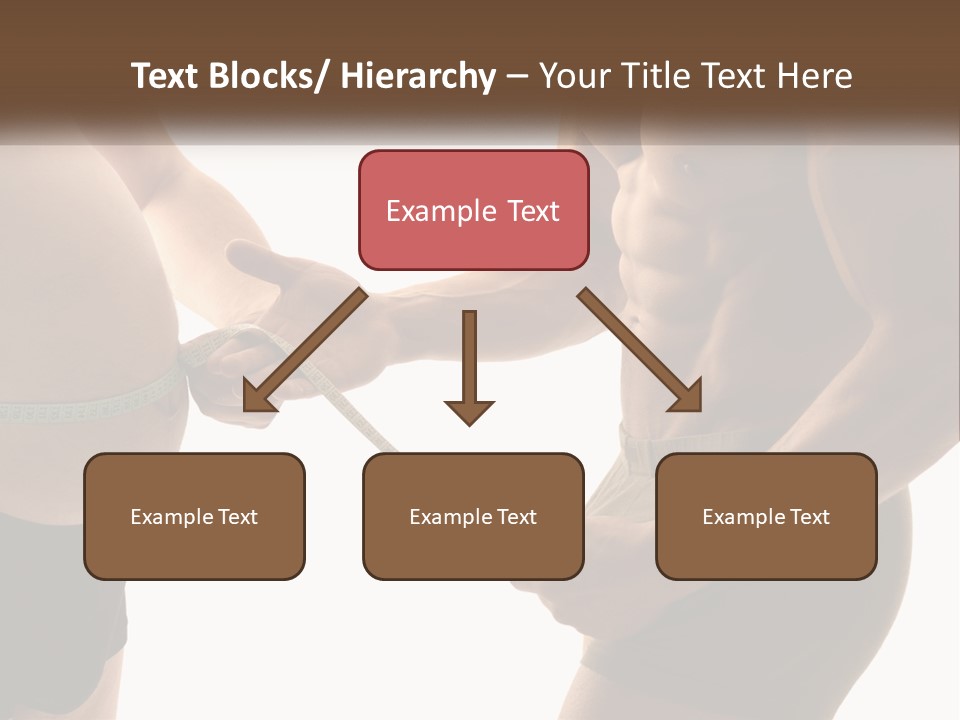 Text Blocks/ Hierarchy – Your Title Text Here

Example Text

Example Text

Example Text

Example Text